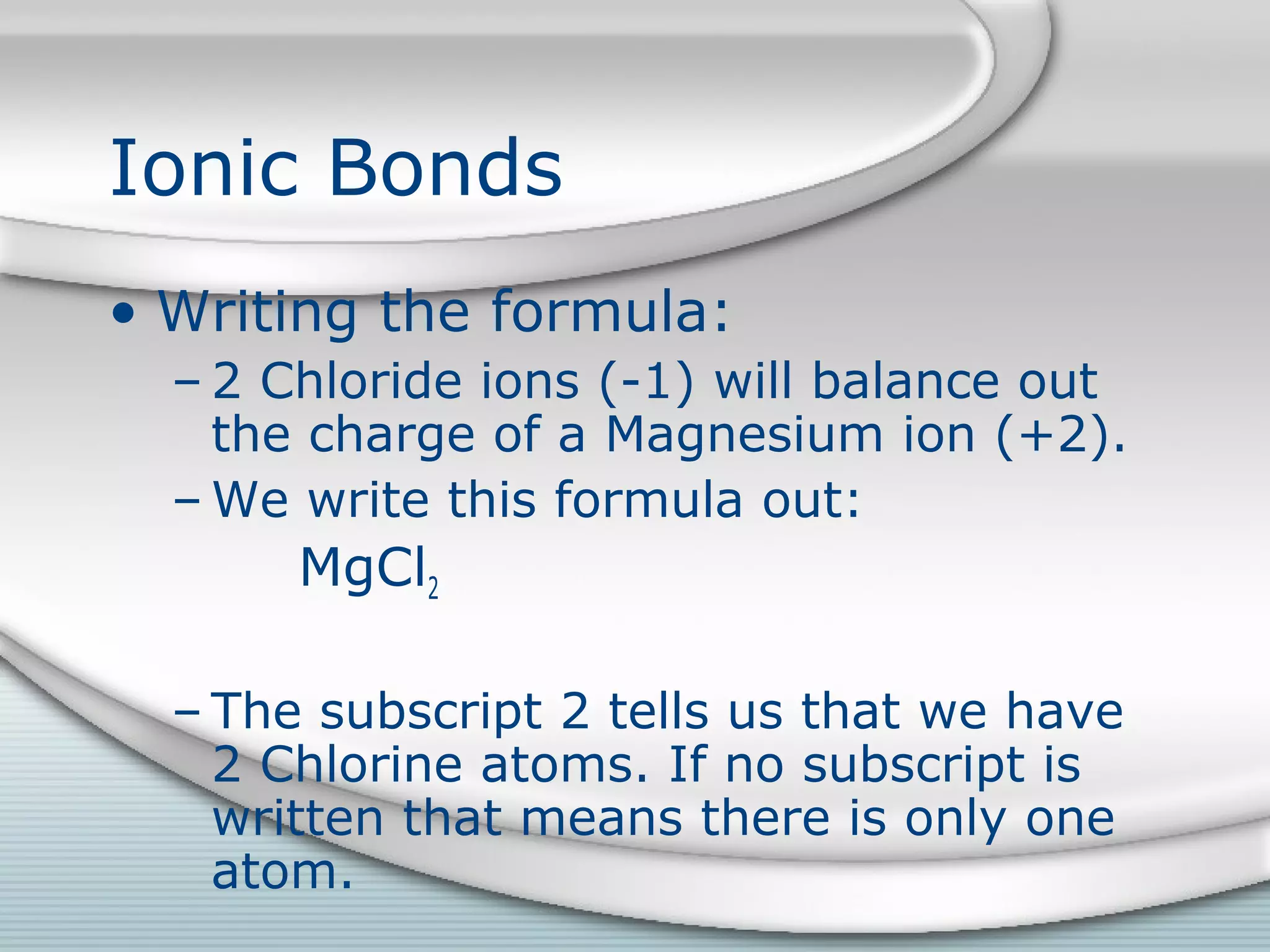 Ionic Bonds

• Writing the formula:

– 2 Chloride ions (-1) will balance out the charge of a Magnesium ion (+2).

– We write this formula out:

$MgCl_2$

– The subscript 2 tells us that we have 2 Chlorine atoms. If no subscript is written that means there is only one atom.